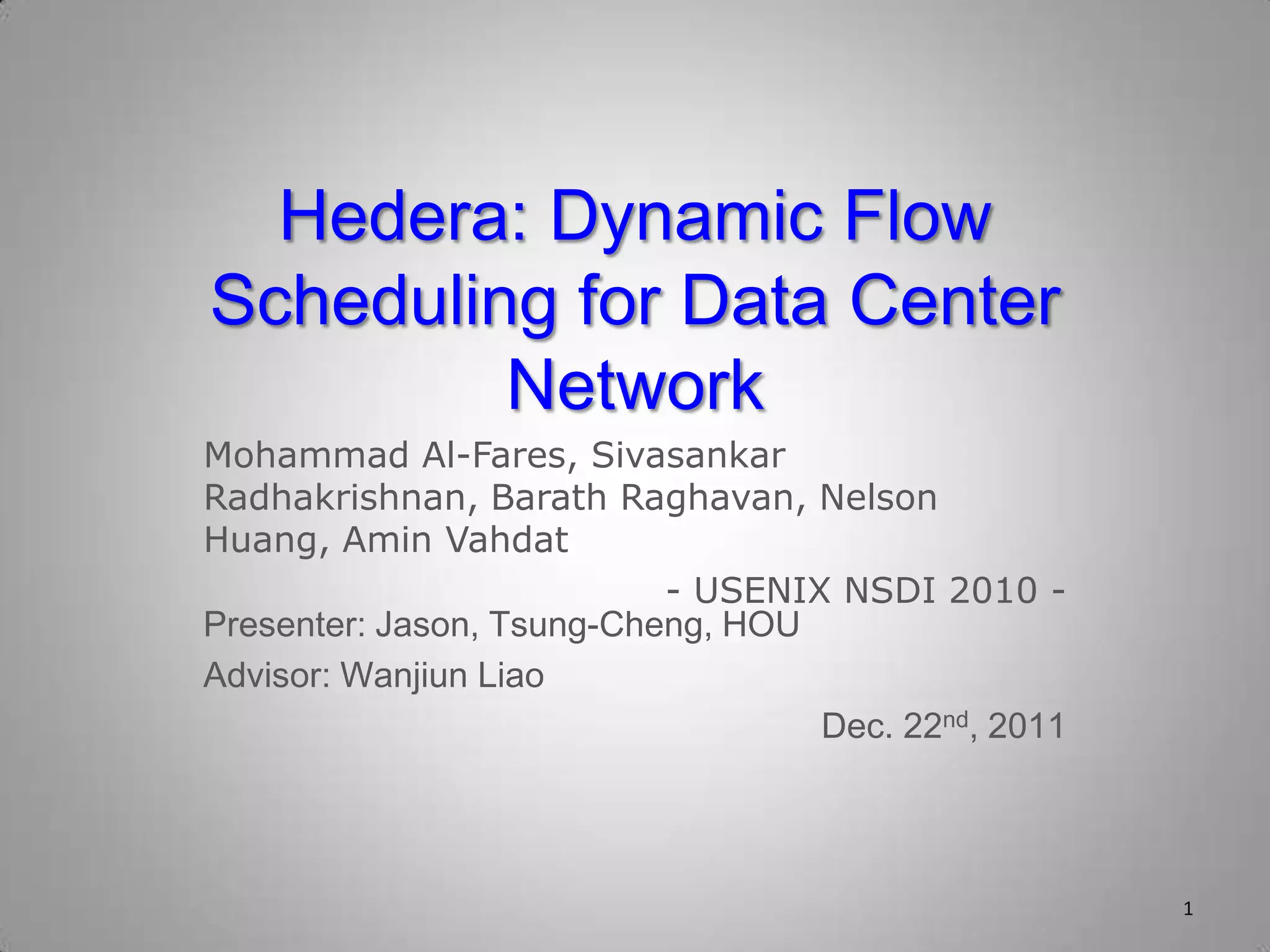 Hedera: Dynamic Flow Scheduling for Data Center Network

Mohammad Al-Fares, Sivasankar Radhakrishnan, Barath Raghavan, Nelson Huang, Amin Vahdat

- USENIX NSDI 2010 -

Presenter: Jason, Tsung-Cheng, HOU

Advisor: Wanjiun Liao

Dec. 22$^{nd}$, 2011

1